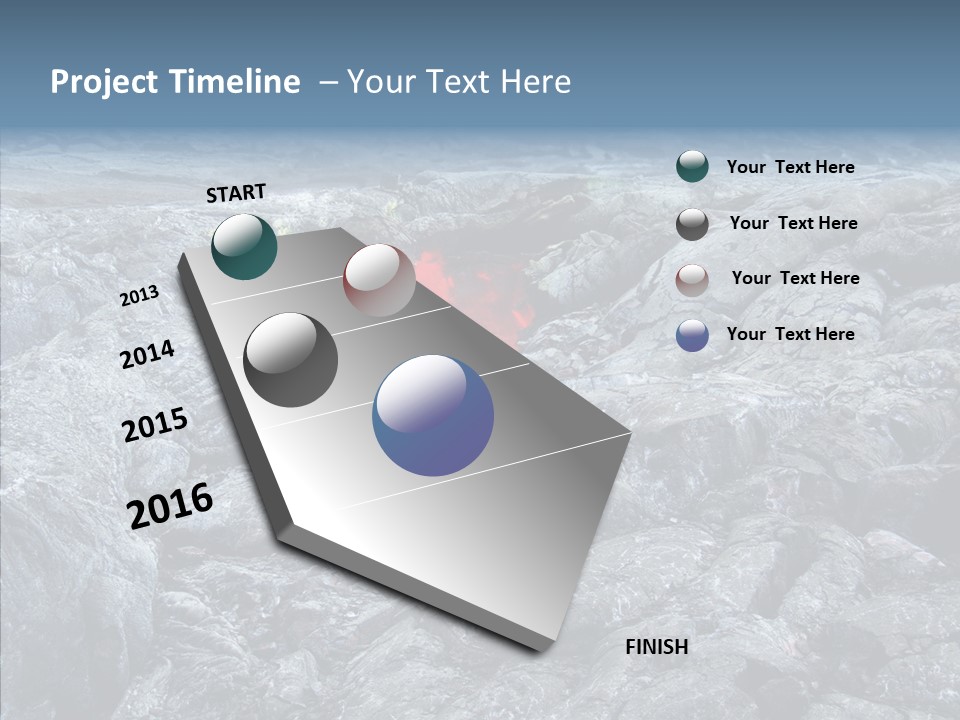 Project Timeline – Your Text Here

START

2013

2014

2015

2016

FINISH

Your Text Here

Your Text Here

Your Text Here

Your Text Here